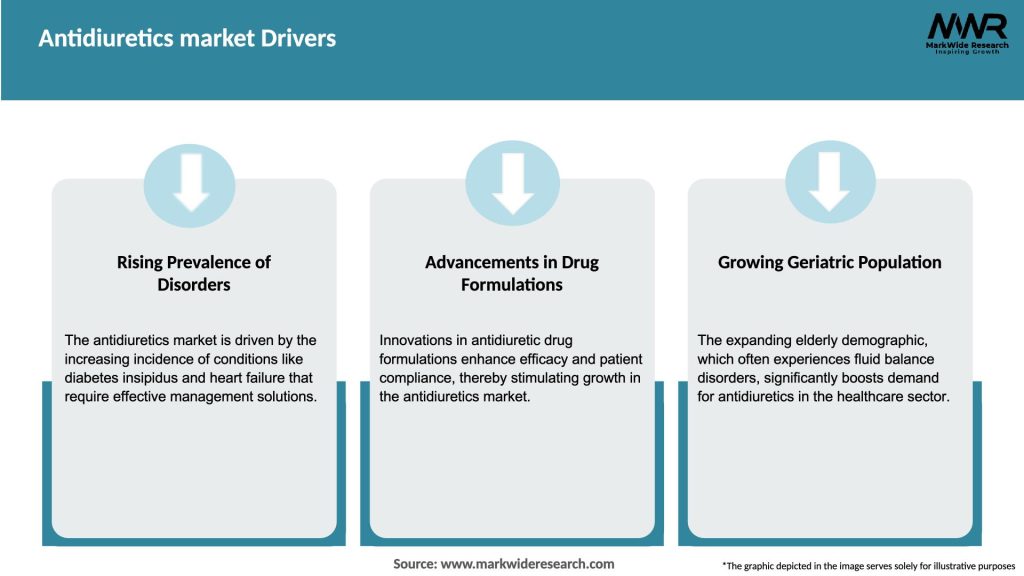 Antidiuretics market Drivers

MWR
MarkWide Research
Inspiring Growth

Rising Prevalence of Disorders

The antidiuretics market is driven by the increasing incidence of conditions like diabetes insipidus and heart failure that require effective management solutions.

Advancements in Drug Formulations

Innovations in antidiuretic drug formulations enhance efficacy and patient compliance, thereby stimulating growth in the antidiuretics market.

Growing Geriatric Population

The expanding elderly demographic, which often experiences fluid balance disorders, significantly boosts demand for antidiuretics in the healthcare sector.

Source: www.markwideresearch.com

*The graphic depicted in the image serves solely for illustrative purposes